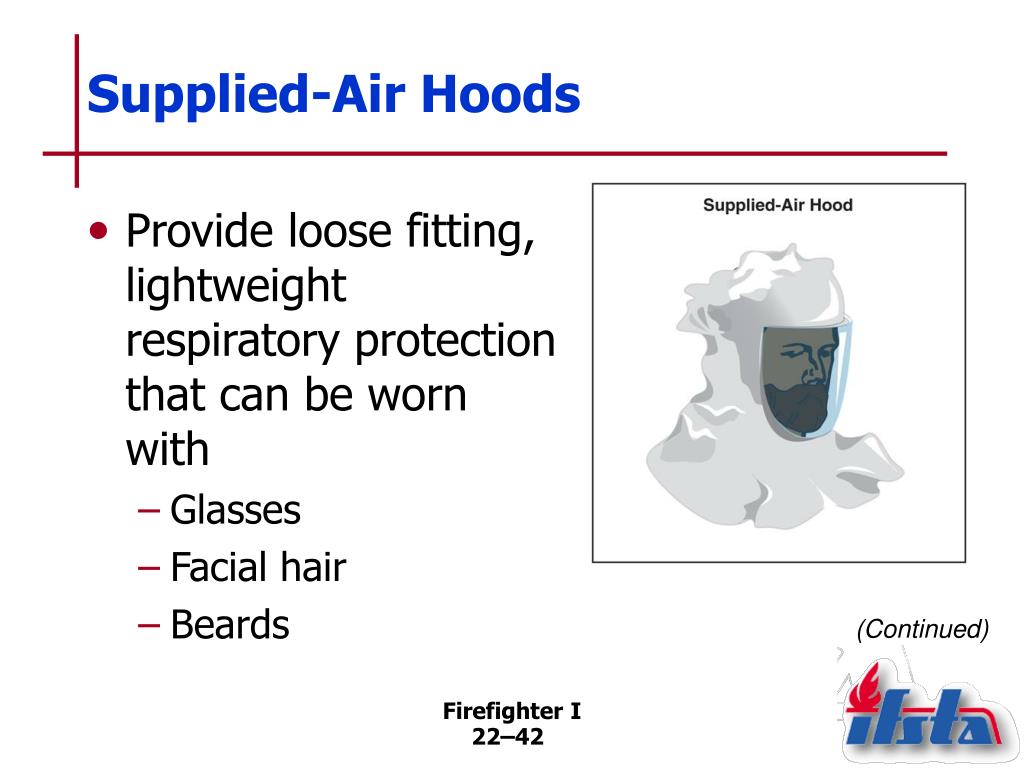 Supplied-Air Hoods

• Provide loose fitting, lightweight respiratory protection that can be worn with
– Glasses
– Facial hair
– Beards

Supplied-Air Hood

(Continued)

Firefighter I
22–42

ifsta